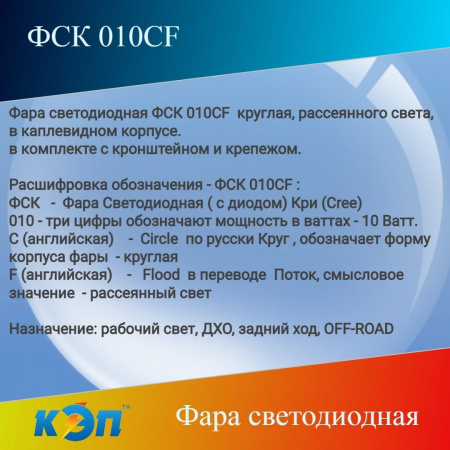 ФСК 010CF

Фара светодиодная ФСК 010CF круглая, рассеянного света, в каплевидном корпусе.
в комплекте с кронштейном и крепежом.

Расшифровка обозначения - ФСК 010CF :
ФСК - Фара Светодиодная ( с диодом) Кри (Cree)
010 - три цифры обозначают мощность в ваттах - 10 Ватт.
C (английская) - Circle по русски Круг , обозначает форму корпуса фары - круглая
F (английская) - Flood в переводе Поток, смысловое значение - рассеянный свет

Назначение: рабочий свет, ДХО, задний ход, OFF-ROAD

КЭП™

Фара светодиодная